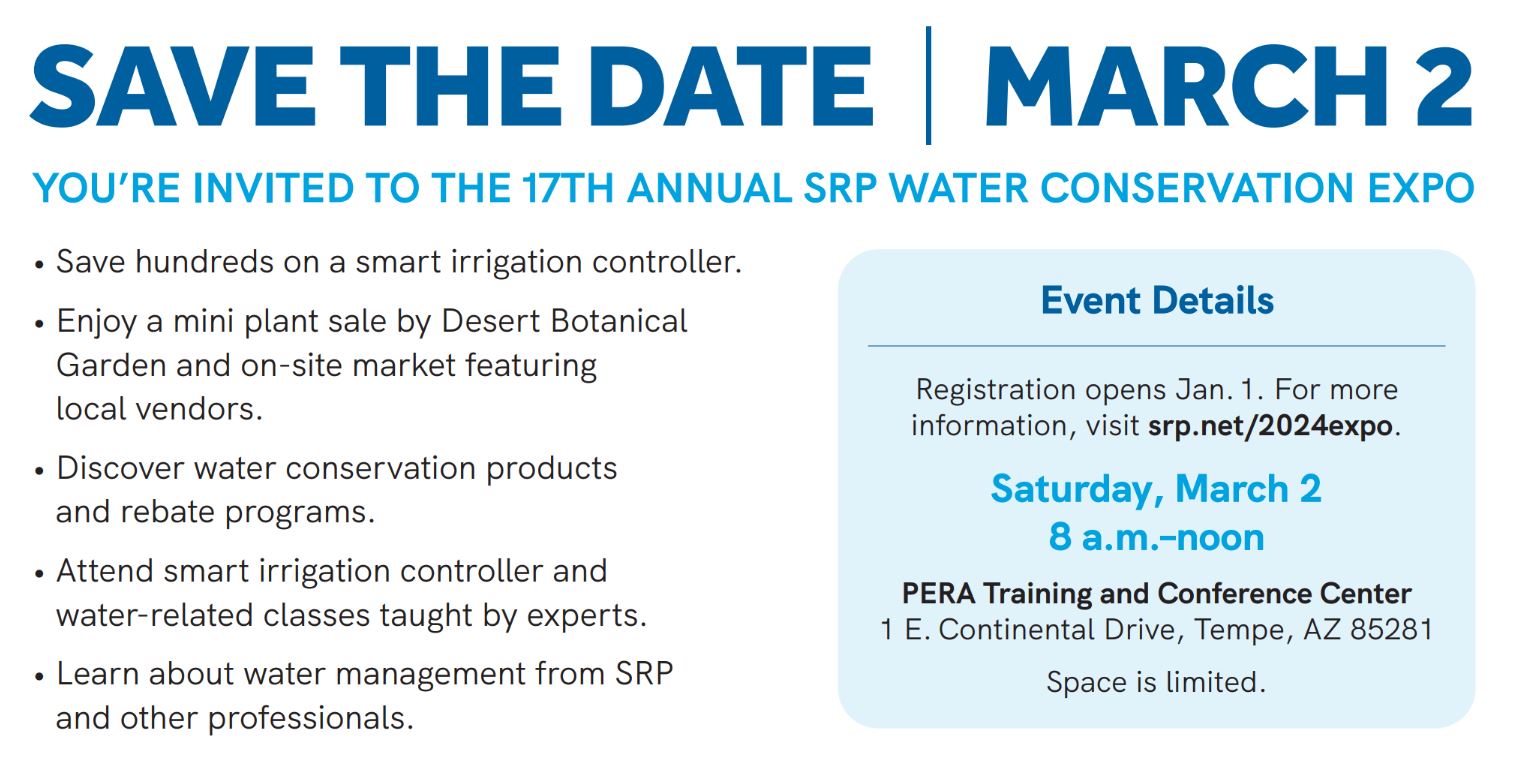 SAVE THE DATE | MARCH 2

YOU'RE INVITED TO THE 17TH ANNUAL SRP WATER CONSERVATION EXPO

• Save hundreds on a smart irrigation controller.
• Enjoy a mini plant sale by Desert Botanical Garden and on-site market featuring local vendors.
• Discover water conservation products and rebate programs.
• Attend smart irrigation controller and water-related classes taught by experts.
• Learn about water management from SRP and other professionals.

Event Details

Registration opens Jan. 1. For more information, visit srp.net/2024expo.

Saturday, March 2
8 a.m.–noon

PERA Training and Conference Center
1 E. Continental Drive, Tempe, AZ 85281

Space is limited.